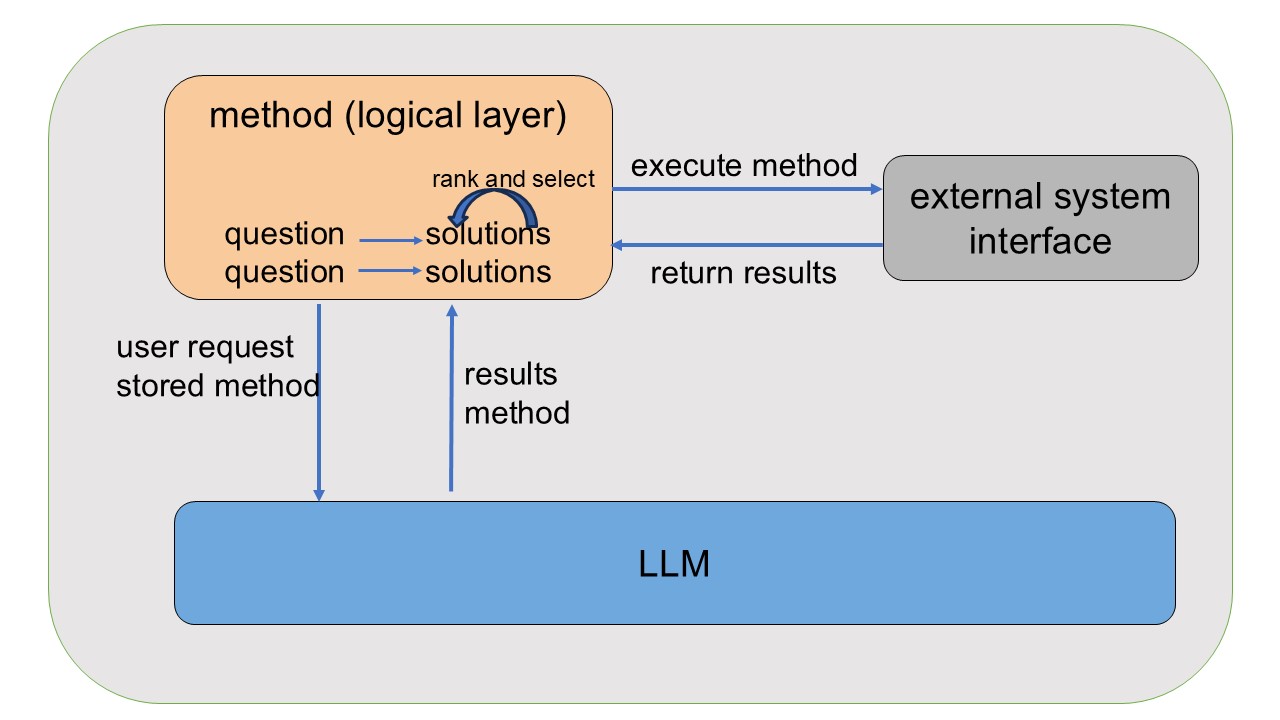 method (logical layer)

rank and select

question solutions
question solutions

execute method

external system interface

return results

user request
stored method

results
method

LLM